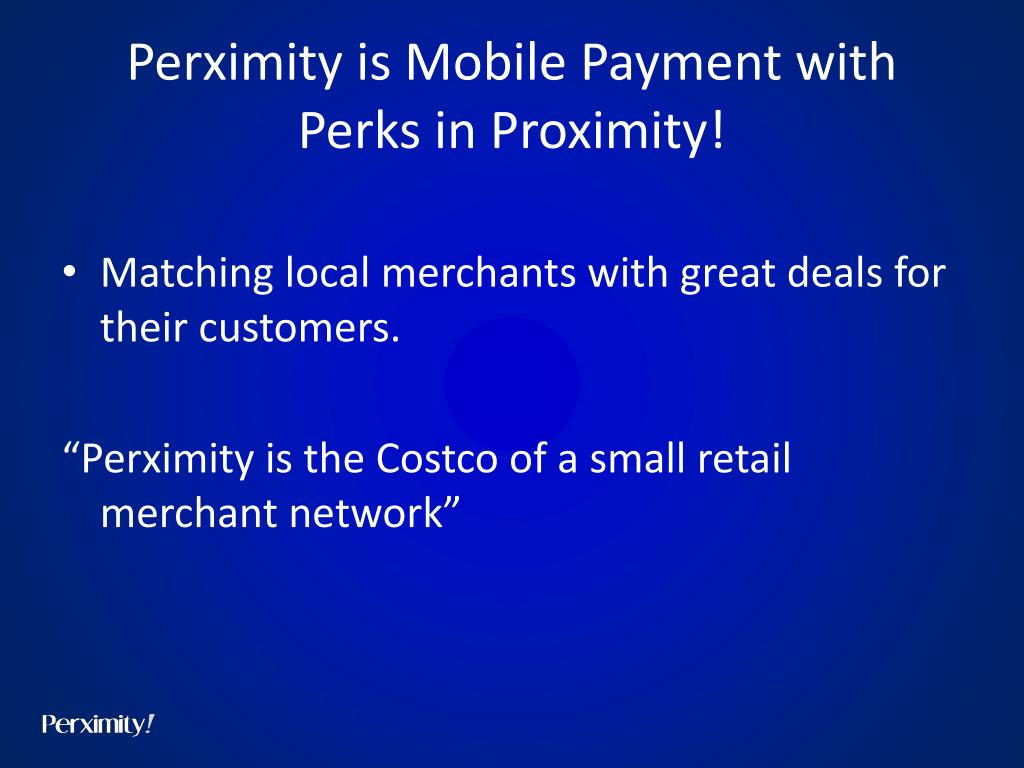 Perximity is Mobile Payment with Perks in Proximity!

• Matching local merchants with great deals for their customers.

“Perximity is the Costco of a small retail merchant network”

Perximity!